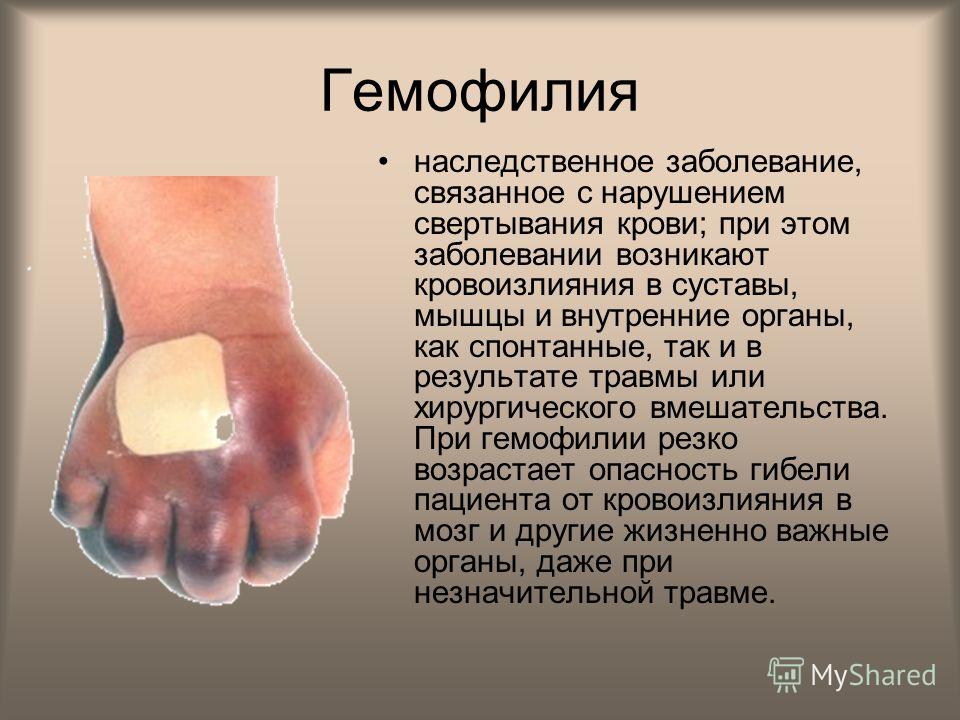 Гемофилия

• наследственное заболевание, связанное с нарушением свертывания крови; при этом заболевании возникают кровоизлияния в суставы, мышцы и внутренние органы, как спонтанные, так и в результате травмы или хирургического вмешательства. При гемофилии резко возрастает опасность гибели пациента от кровоизлияния в мозг и другие жизненно важные органы, даже при незначительной травме.

MyShared